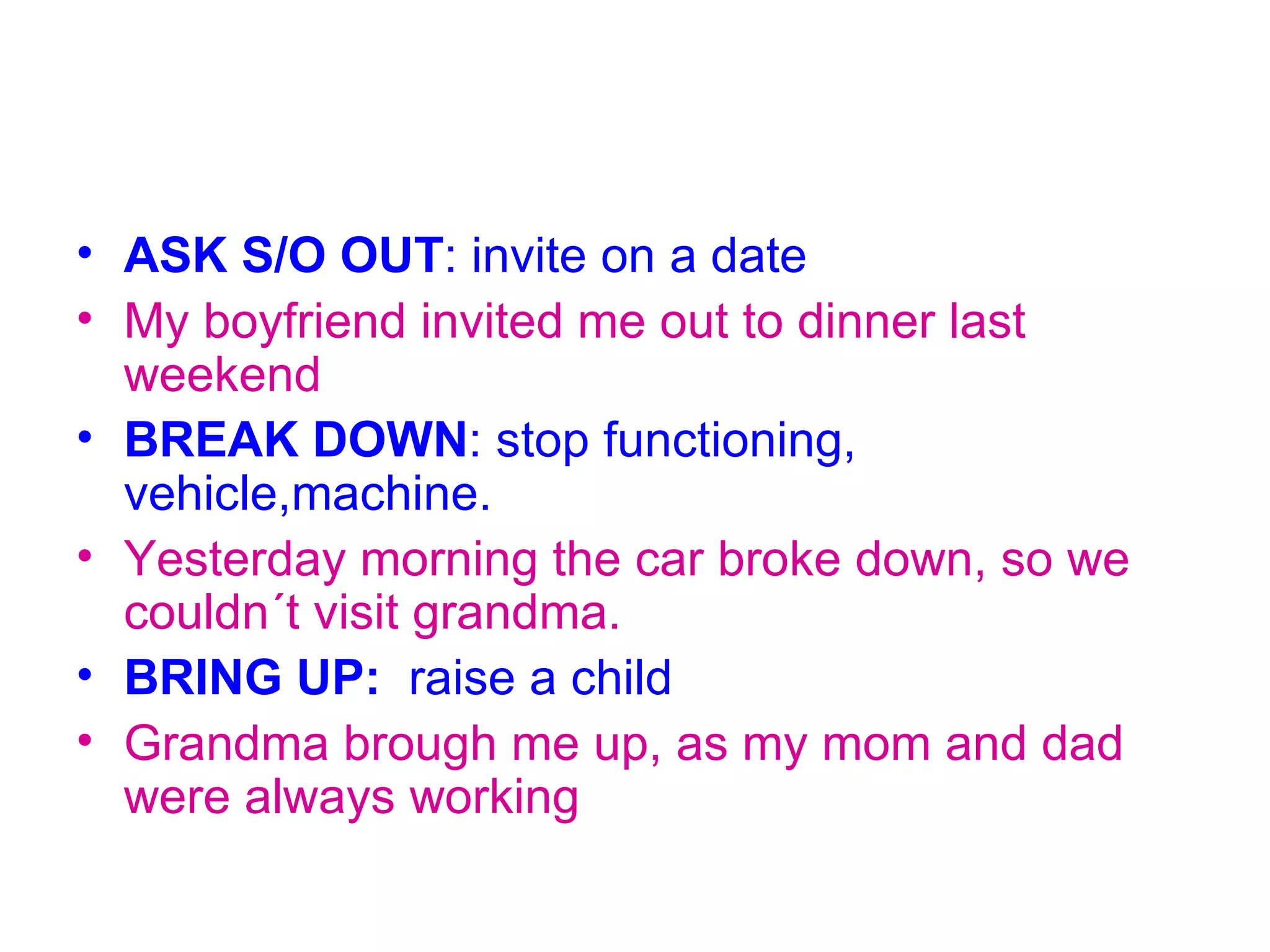 • ASK S/O OUT: invite on a date
• My boyfriend invited me out to dinner last weekend
• BREAK DOWN: stop functioning, vehicle,machine.
• Yesterday morning the car broke down, so we couldn´t visit grandma.
• BRING UP:  raise a child
• Grandma brough me up, as my mom and dad were always working